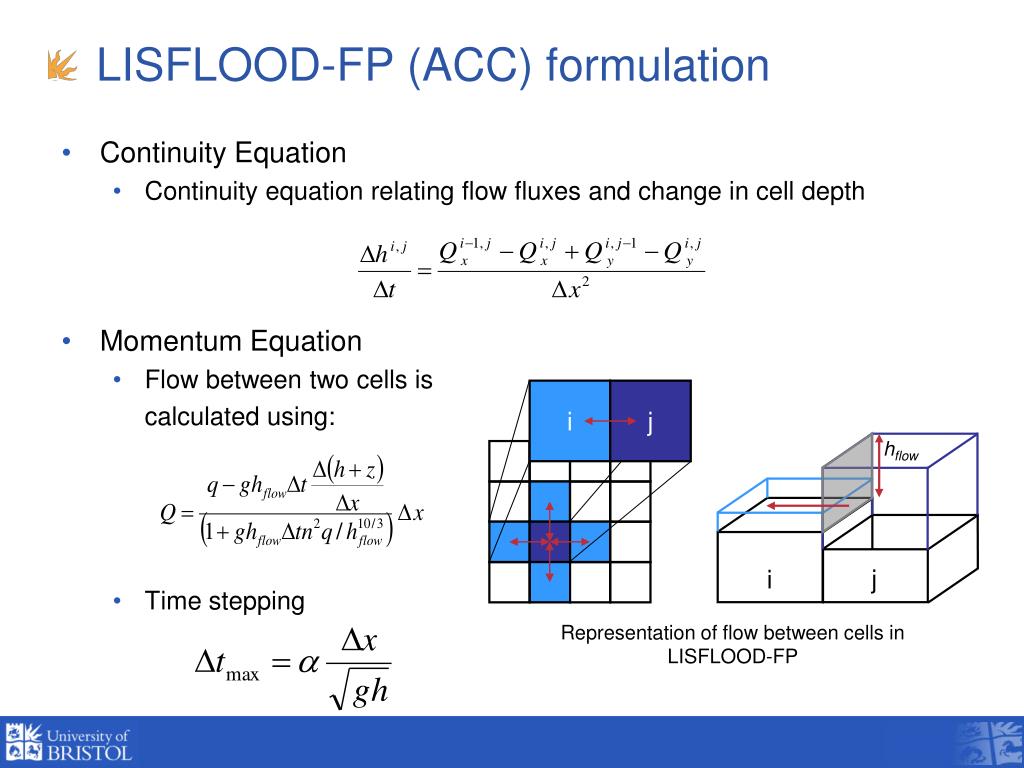 LISFLOOD-FP (ACC) formulation

• Continuity Equation
  • Continuity equation relating flow fluxes and change in cell depth

$\frac{\Delta h^{i,j}}{\Delta t} = \frac{Q_x^{i-1,j} - Q_x^{i,j} + Q_y^{i,j-1} - Q_y^{i,j}}{\Delta x^2}$

• Momentum Equation
  • Flow between two cells is calculated using:

$Q = \frac{q - gh_{flow}\Delta t \frac{\Delta(h+z)}{\Delta x}}{\left(1 + gh_{flow}\Delta t n^2 q / h_{flow}^{10/3}\right)} \Delta x$

  • Time stepping

$\Delta t_{\max} = \alpha \frac{\Delta x}{\sqrt{gh}}$

i j

$h_{flow}$

i j

Representation of flow between cells in LISFLOOD-FP

University of BRISTOL